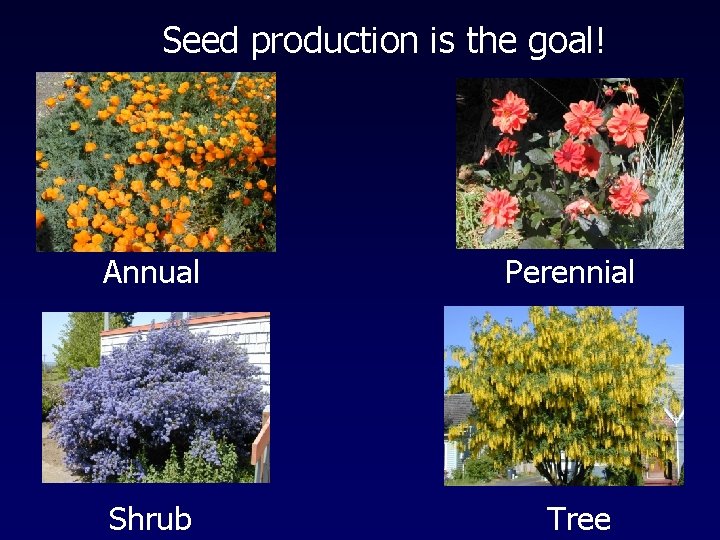 Seed production is the goal!

Annual

Perennial

Shrub

Tree